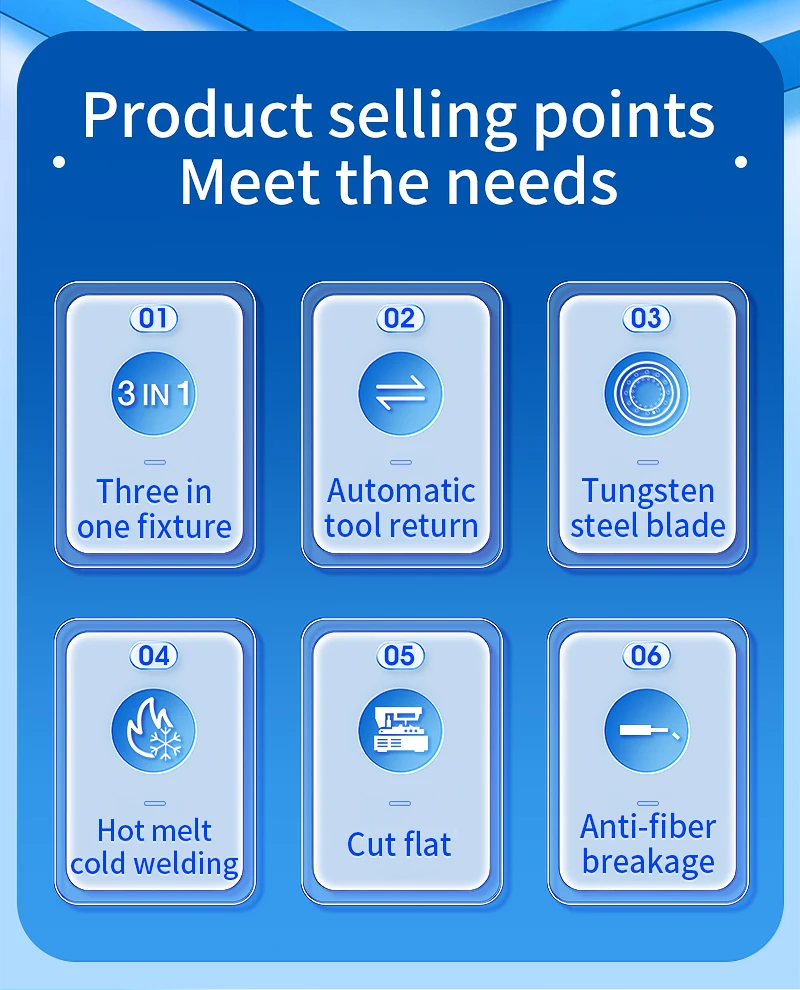 Product selling points
Meet the needs

01
3 IN 1
Three in one fixture

02
Automatic tool return

03
Tungsten steel blade

04
Hot melt cold welding

05
Cut flat

06
Anti-fiber breakage